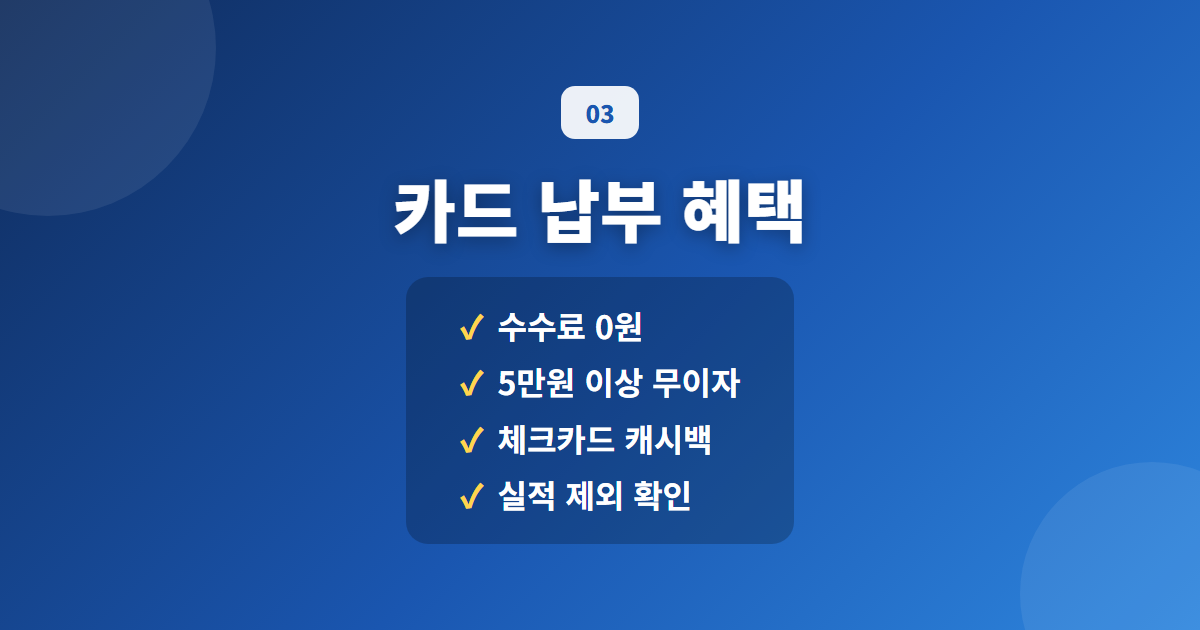 03

카드 납부 혜택

✓ 수수료 0원
✓ 5만원 이상 무이자
✓ 체크카드 캐시백
✓ 실적 제외 확인